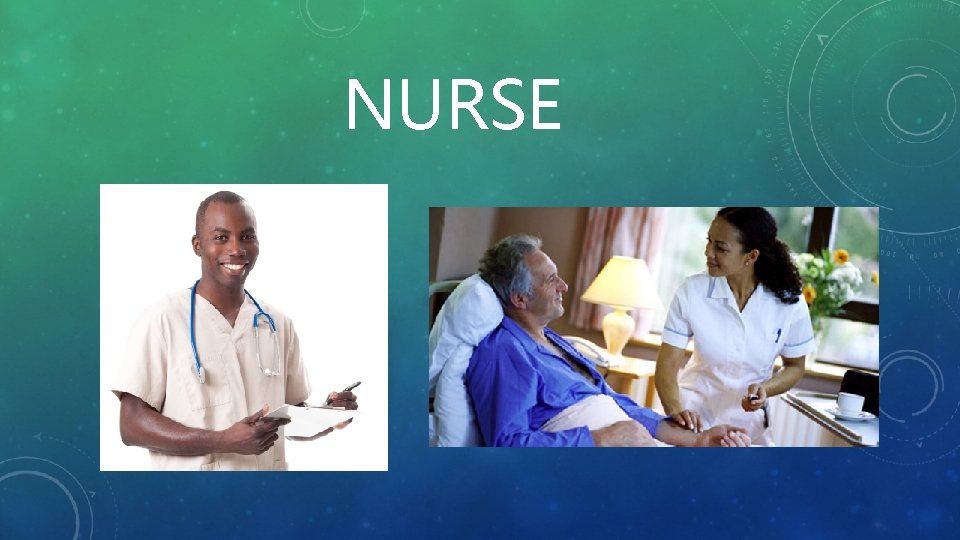 NURSE